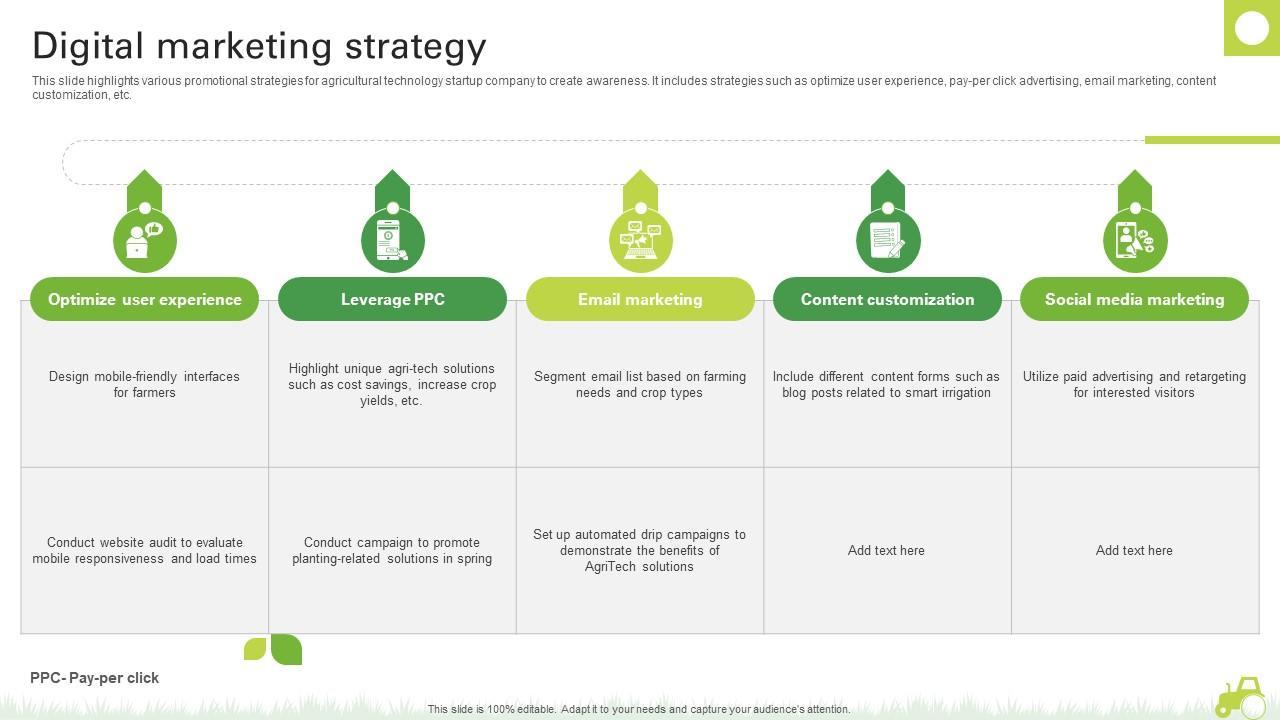 Digital marketing strategy

This slide highlights various promotional strategies for agricultural technology startup company to create awareness. It includes strategies such as optimize user experience, pay-per click advertising, email marketing, content customization, etc.

| Optimize user experience | Leverage PPC | Email marketing | Content customization | Social media marketing |
|---|---|---|---|---|
| Design mobile-friendly interfaces for farmers | Highlight unique agri-tech solutions such as cost savings, increase crop yields, etc. | Segment email list based on farming needs and crop types | Include different content forms such as blog posts related to smart irrigation | Utilize paid advertising and retargeting for interested visitors |
| Conduct website audit to evaluate mobile responsiveness and load times | Conduct campaign to promote planting-related solutions in spring | Set up automated drip campaigns to demonstrate the benefits of AgriTech solutions | Add text here | Add text here |

PPC- Pay-per click

This slide is 100% editable. Adapt it to your needs and capture your audience's attention.